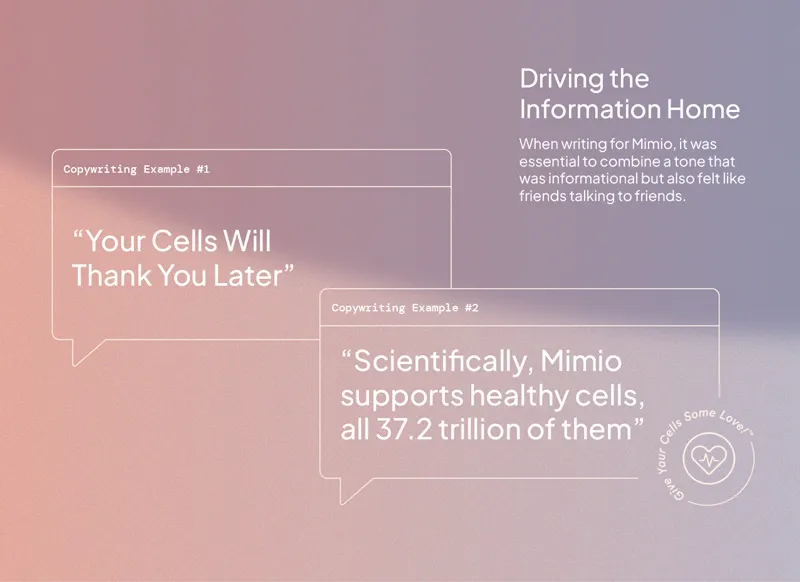 Driving the Information Home

When writing for Mimio, it was essential to combine a tone that was informational but also felt like friends talking to friends.

Copywriting Example #1

“Your Cells Will Thank You Later”

Copywriting Example #2

“Scientifically, Mimio supports healthy cells, all 37.2 trillion of them”

Give Your Cells Some Love!